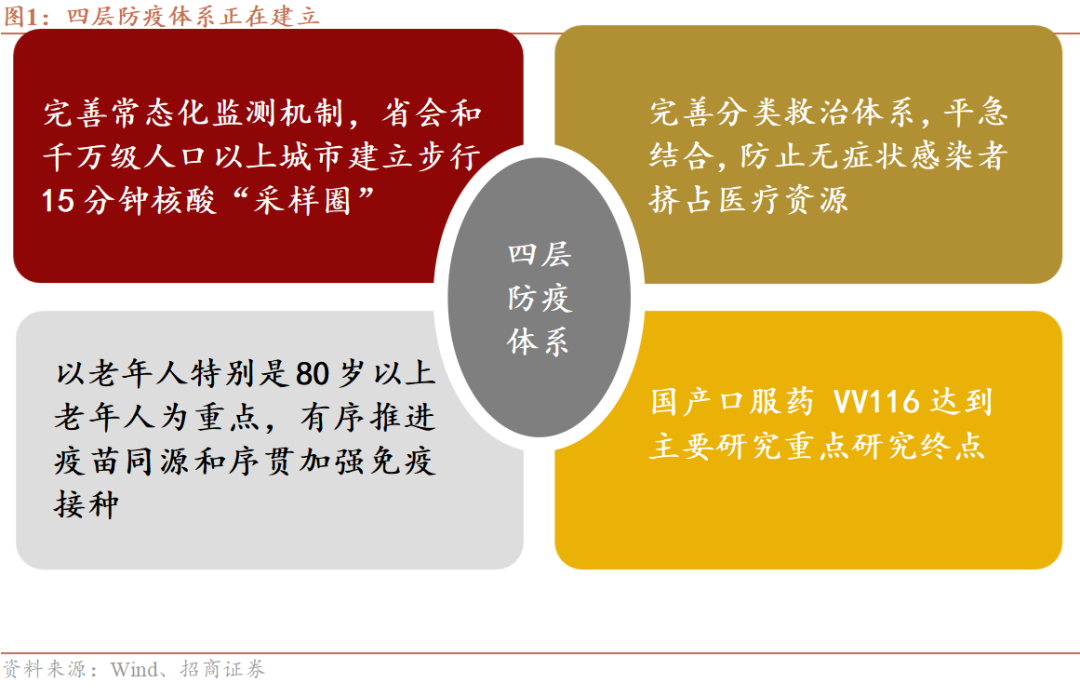 图1：四层防疫体系正在建立

完善常态化监测机制，省会和千万级人口以上城市建立步行15分钟核酸“采样圈”

完善分类救治体系，平急结合，防止无症状感染者挤占医疗资源

四层防疫体系

以老年人特别是80岁以上老年人为重点，有序推进疫苗同源和序贯加强免疫接种

国产口服药 VV116 达到主要研究重点研究终点

资料来源：Wind、招商证券